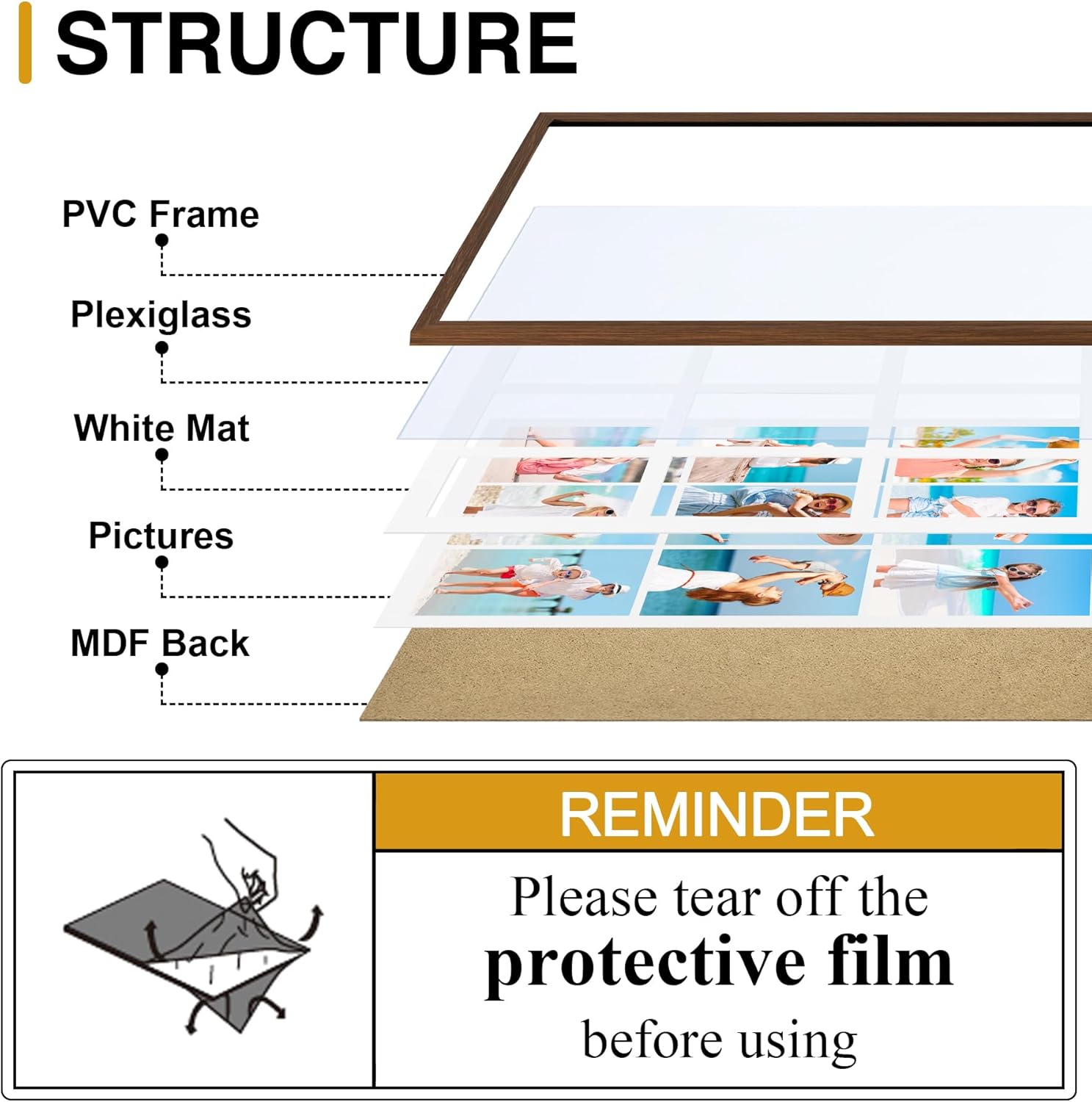 STRUCTURE

PVC Frame

Plexiglass

White Mat

Pictures

MDF Back

REMINDER

Please tear off the protective film before using